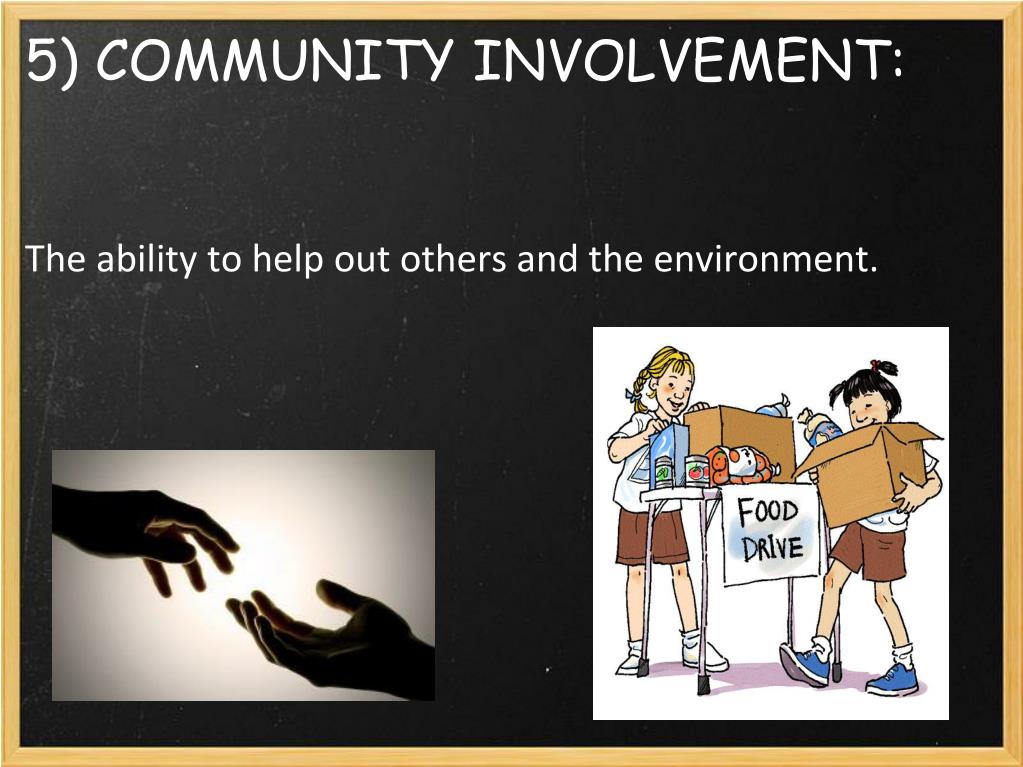 5) COMMUNITY INVOLVEMENT:

The ability to help out others and the environment.

FOOD DRIVE